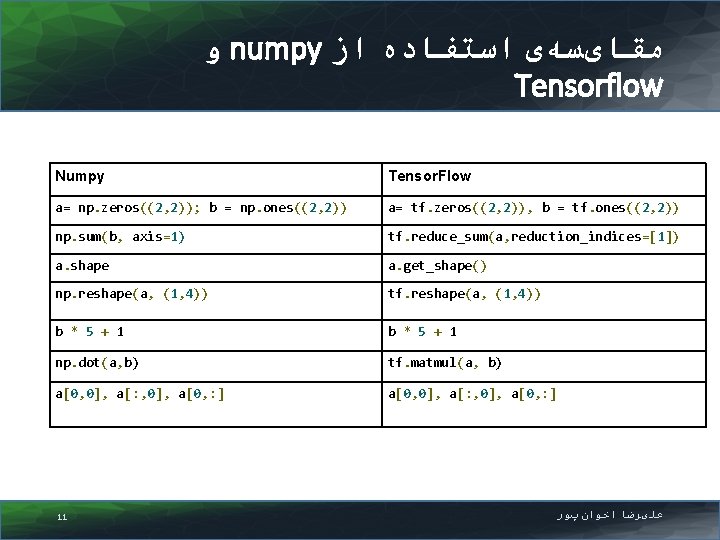 مقایسه‌ی استفاده از numpy و Tensorflow

| Numpy | TensorFlow |
|---|---|
| a= np.zeros((2,2)); b = np.ones((2,2)) | a= tf.zeros((2,2)), b = tf.ones((2,2)) |
| np.sum(b, axis=1) | tf.reduce_sum(a,reduction_indices=[1]) |
| a.shape | a.get_shape() |
| np.reshape(a, (1,4)) | tf.reshape(a, (1,4)) |
| b * 5 + 1 | b * 5 + 1 |
| np.dot(a,b) | tf.matmul(a, b) |
| a[0,0], a[:,0], a[0,:] | a[0,0], a[:,0], a[0,:] |

11

علیرضا اخوان پور